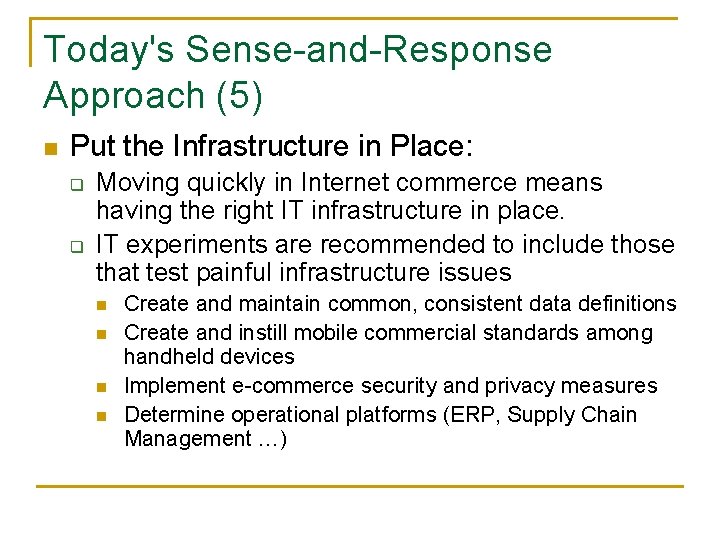 Today's Sense-and-Response Approach (5)

Put the Infrastructure in Place:

Moving quickly in Internet commerce means having the right IT infrastructure in place.

IT experiments are recommended to include those that test painful infrastructure issues

Create and maintain common, consistent data definitions

Create and instill mobile commercial standards among handheld devices

Implement e-commerce security and privacy measures

Determine operational platforms (ERP, Supply Chain Management …)